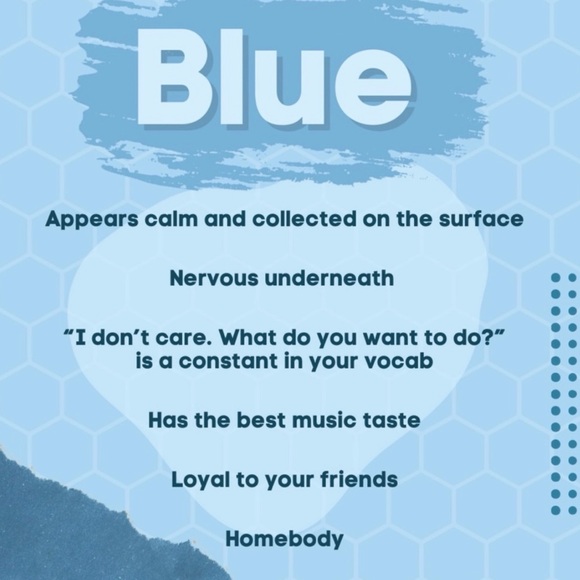 Blue

Appears calm and collected on the surface

Nervous underneath

“I don’t care. What do you want to do?” is a constant in your vocab

Has the best music taste

Loyal to your friends

Homebody